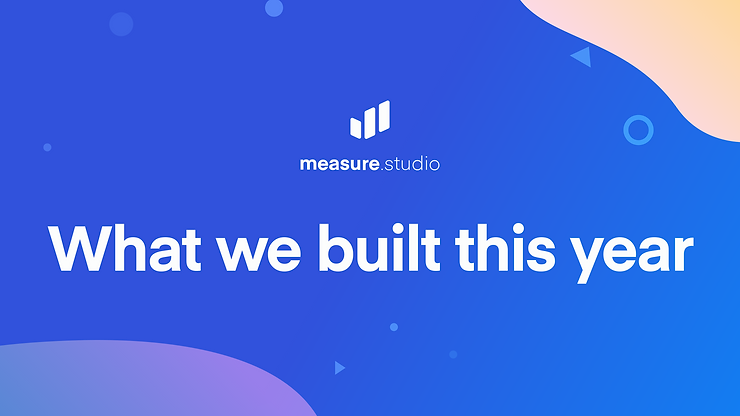 measure.studio

What we built this year